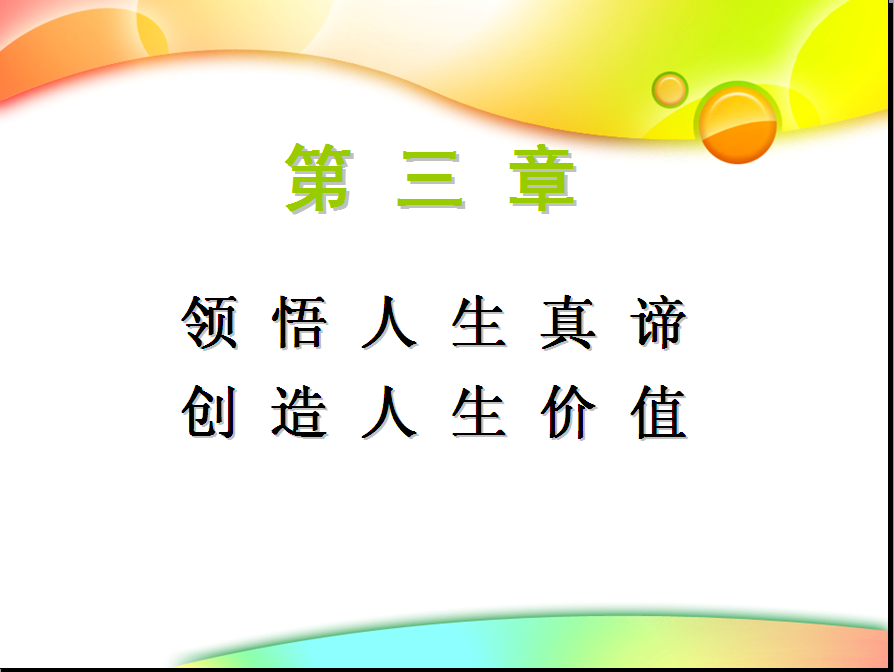 第 三 章

领 悟 人 生 真 谛
创 造 人 生 价 值